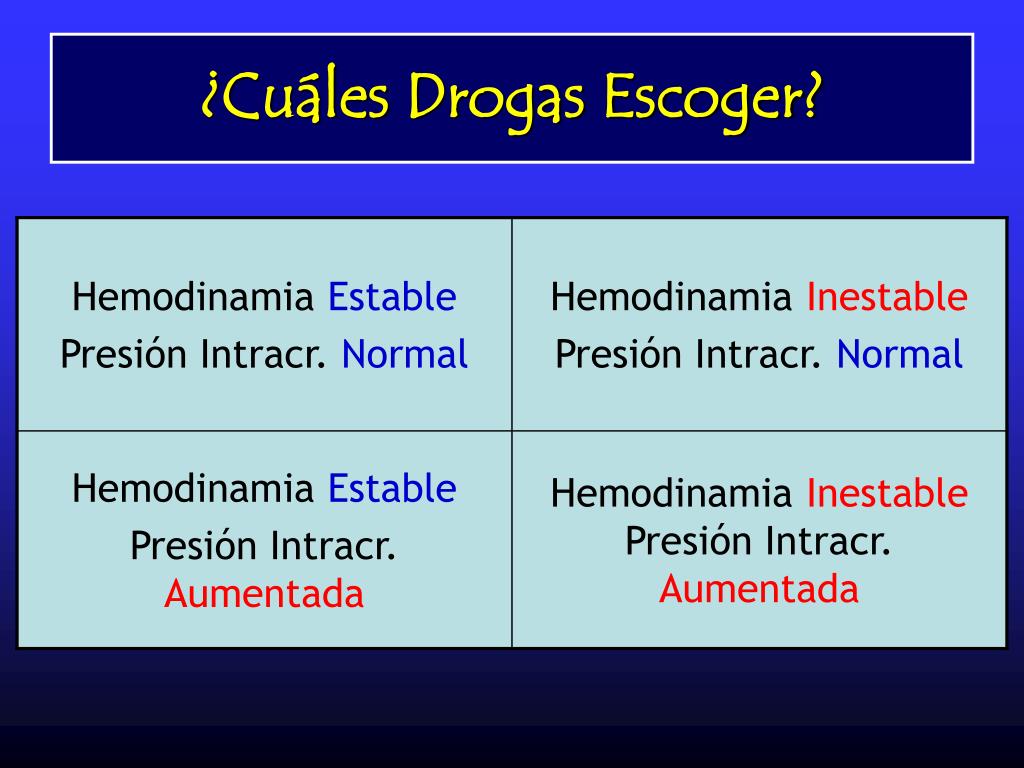 ¿Cuáles Drogas Escoger?

| Hemodinamia Estable Presión Intracr. Normal | Hemodinamia Inestable Presión Intracr. Normal |
|---|---|
| Hemodinamia Estable Presión Intracr. Aumentada | Hemodinamia Inestable Presión Intracr. Aumentada |